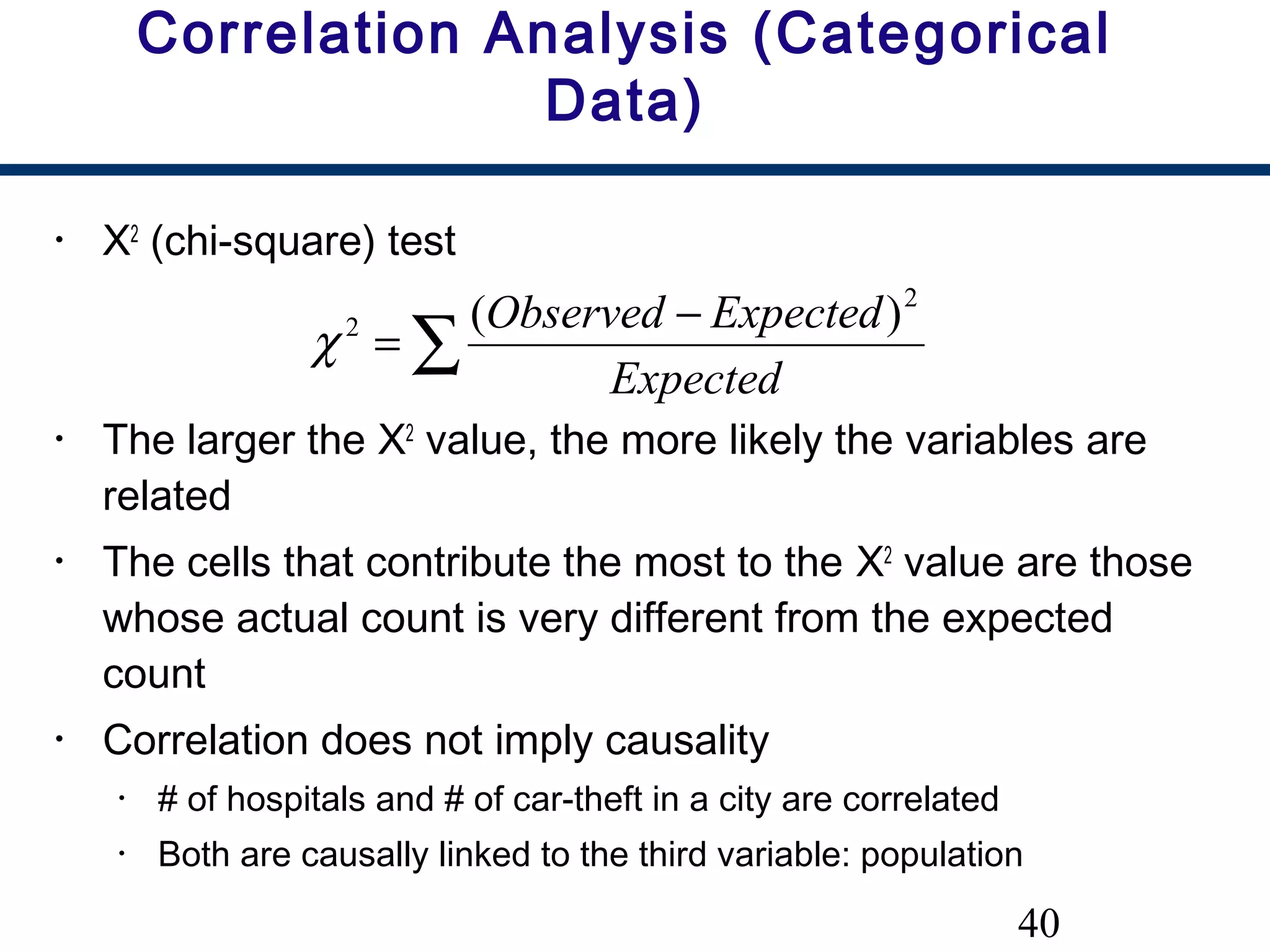 Correlation Analysis (Categorical Data)

• $X^2$ (chi-square) test

$\chi^2 = \sum \frac{(Observed - Expected)^2}{Expected}$

• The larger the $X^2$ value, the more likely the variables are related

• The cells that contribute the most to the $X^2$ value are those whose actual count is very different from the expected count

• Correlation does not imply causality
  • # of hospitals and # of car-theft in a city are correlated
  • Both are causally linked to the third variable: population

40